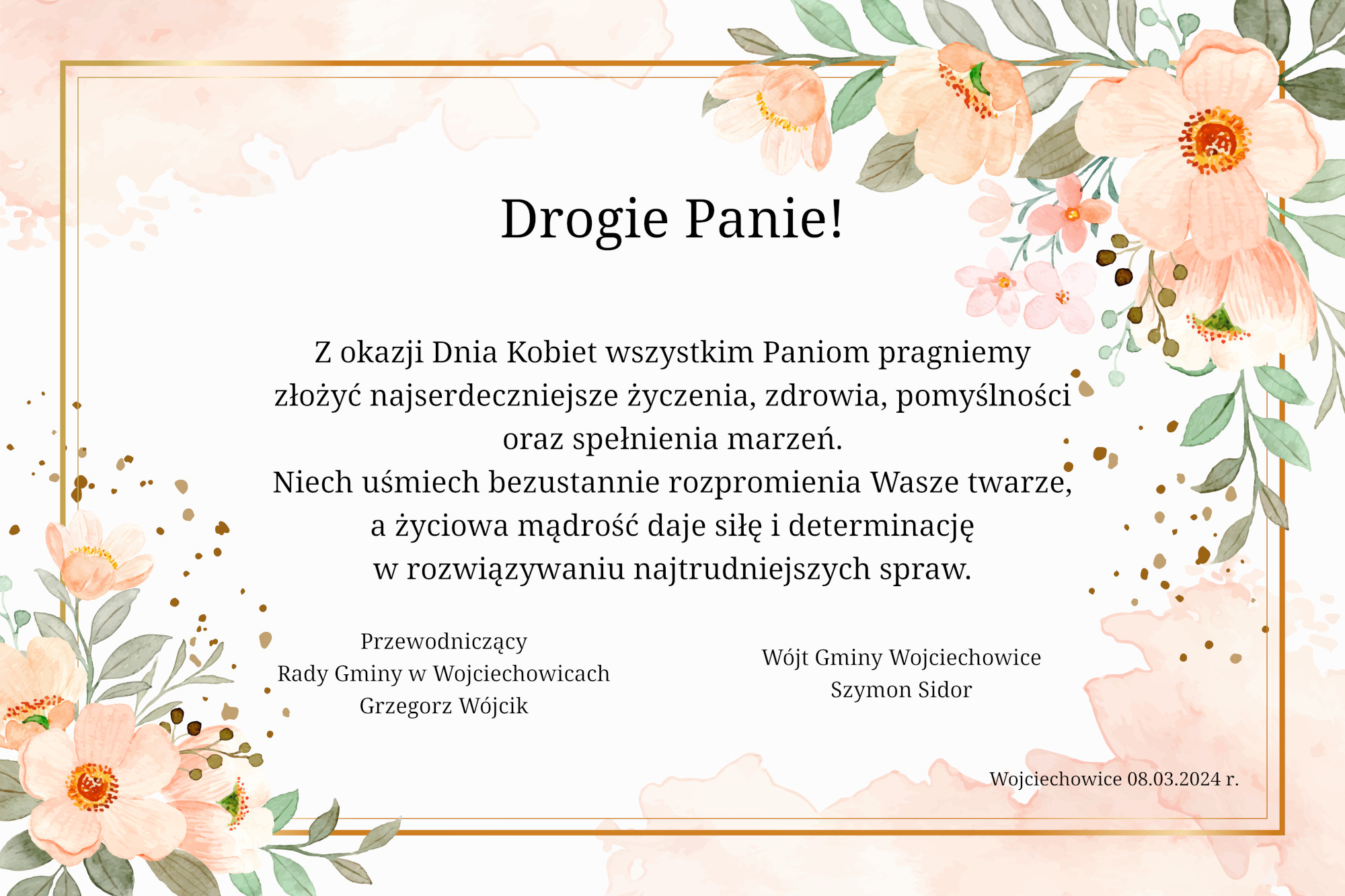 Drogie Panie!

Z okazji Dnia Kobiet wszystkim Paniom pragniemy złożyć najserdeczniejsze życzenia, zdrowia, pomyślności oraz spełnienia marzeń.
Niech uśmiech bezustannie rozpromienia Wasze twarze, a życiowa mądrość daje siłę i determinację w rozwiązywaniu najtrudniejszych spraw.

Przewodniczący
Rady Gminy w Wojciechowicach
Grzegorz Wójcik

Wójt Gminy Wojciechowice
Szymon Sidor

Wojciechowice 08.03.2024 r.